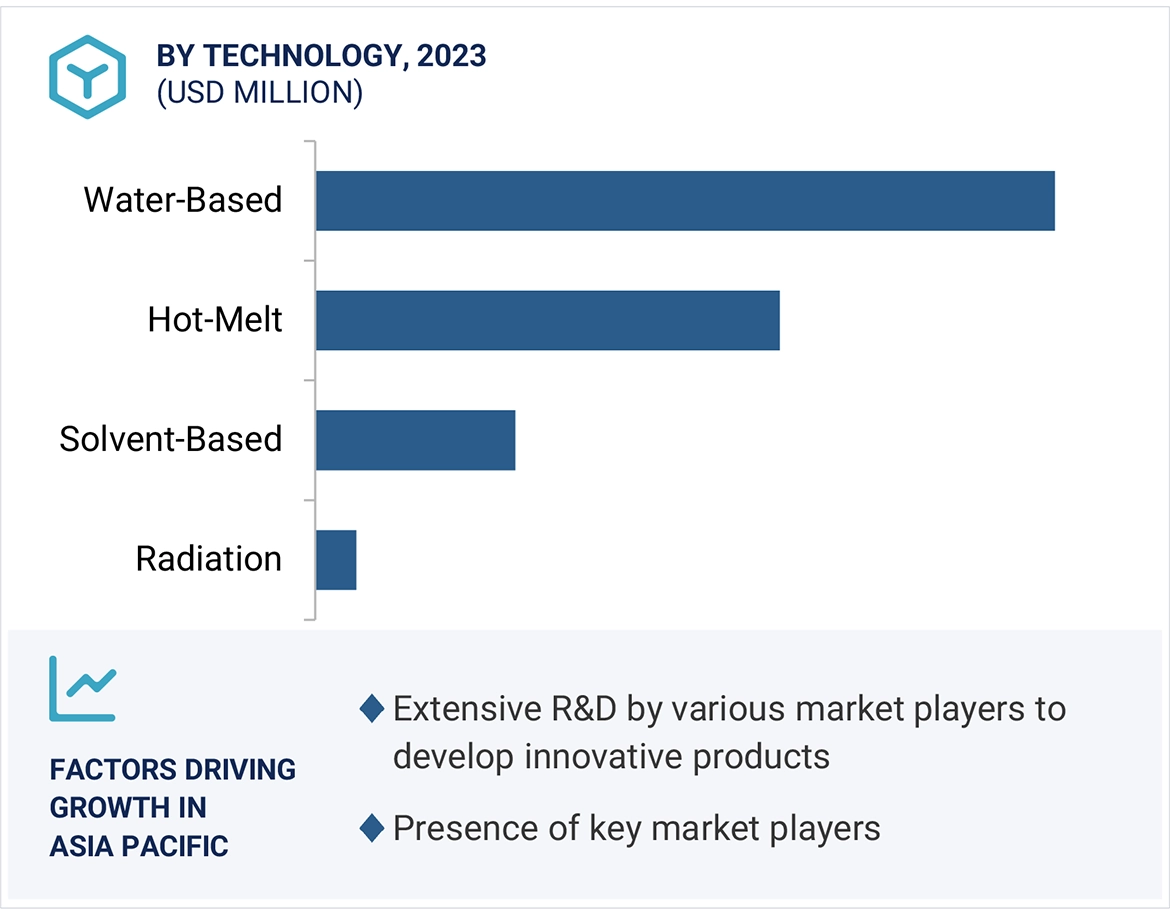 BY TECHNOLOGY, 2023
(USD MILLION)

Water-Based

Hot-Melt

Solvent-Based

Radiation

FACTORS DRIVING GROWTH IN ASIA PACIFIC

Extensive R&D by various market players to develop innovative products

Presence of key market players